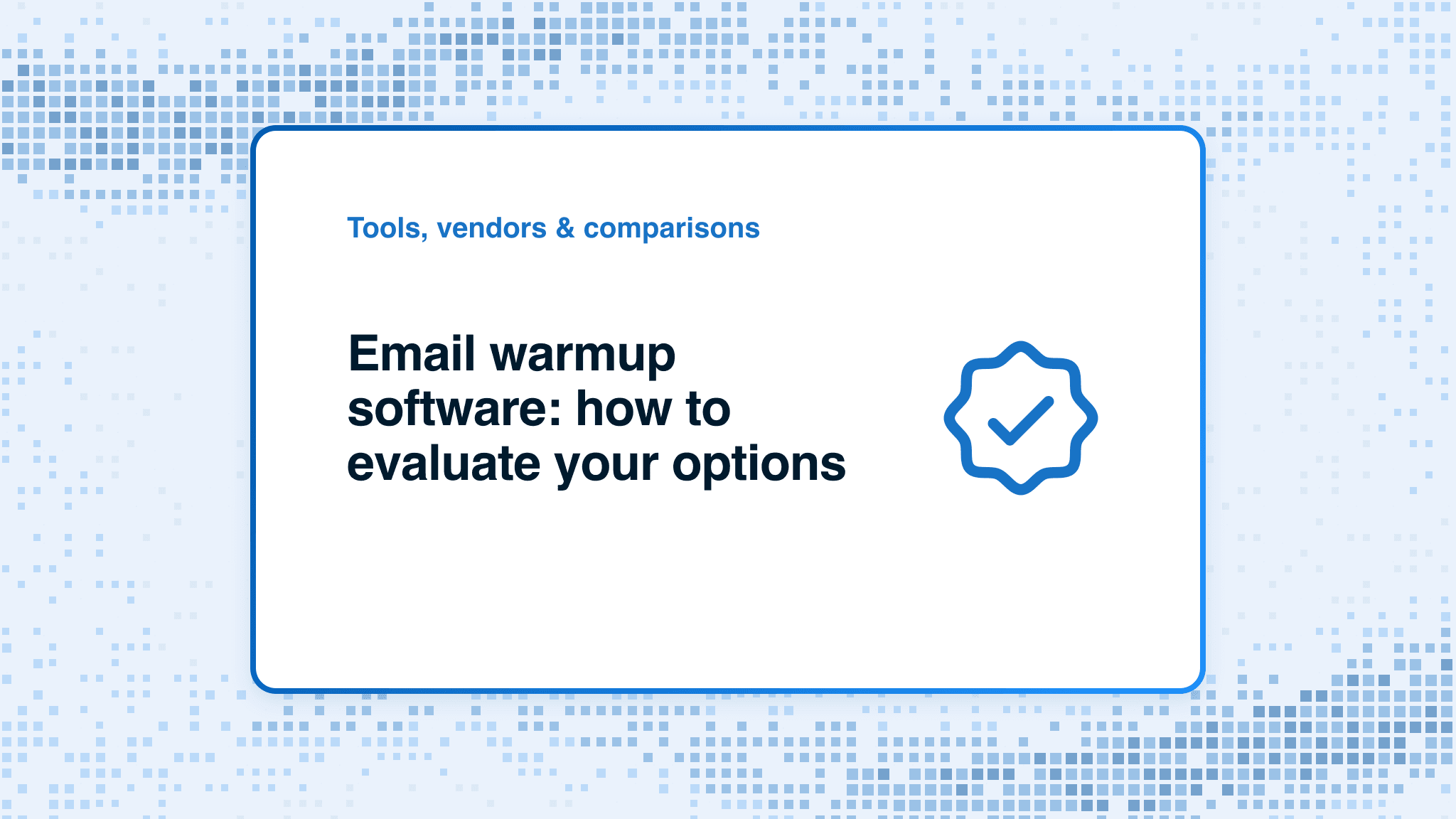 Tools, vendors & comparisons

Email warmup software: how to evaluate your options